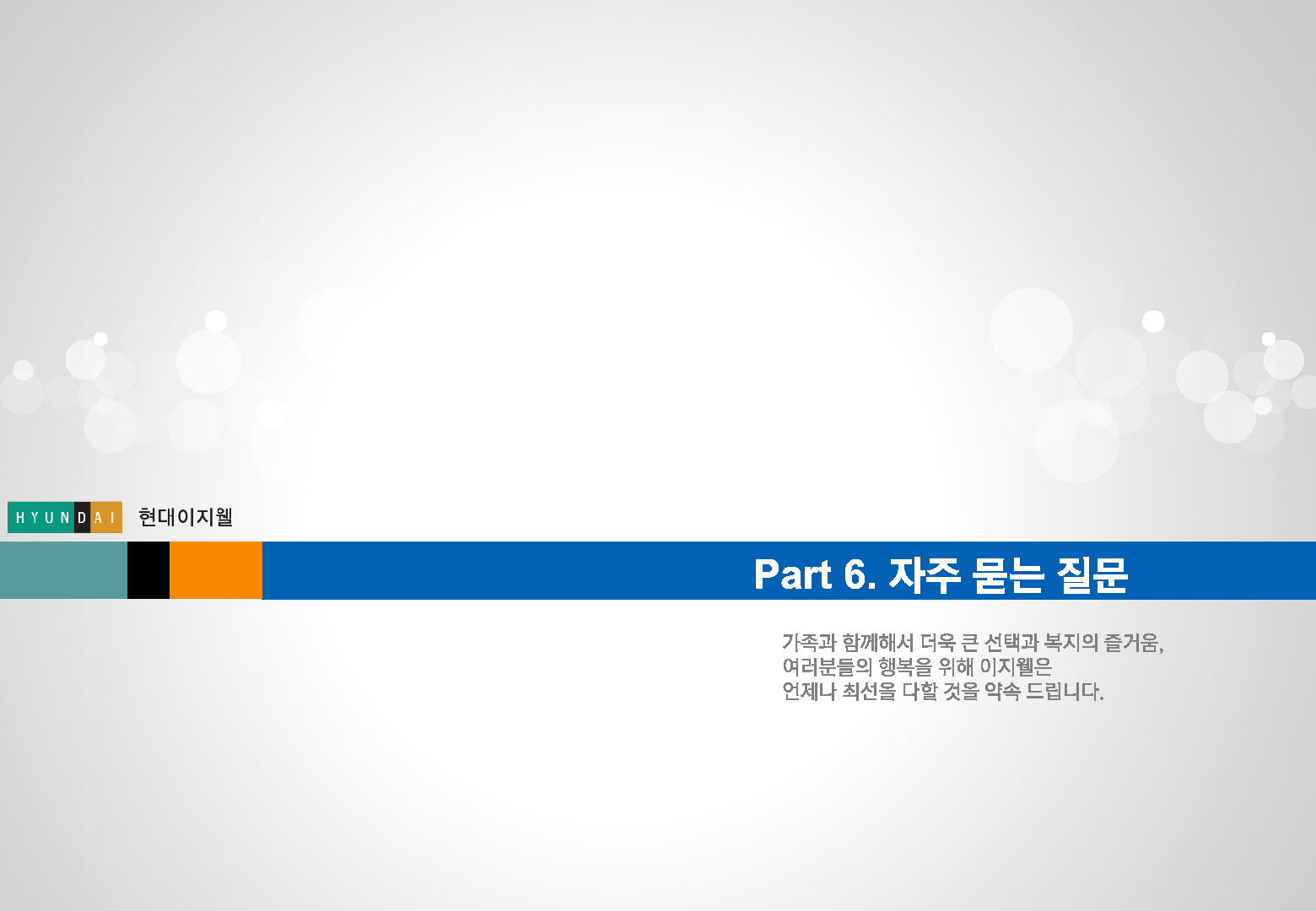 HYUNDAI 현대이지웰

Part 6. 자주 묻는 질문

가족과 함께해서 더욱 큰 선택과 복지의 즐거움,
여러분들의 행복을 위해 이지웰은
언제나 최선을 다할 것을 약속 드립니다.